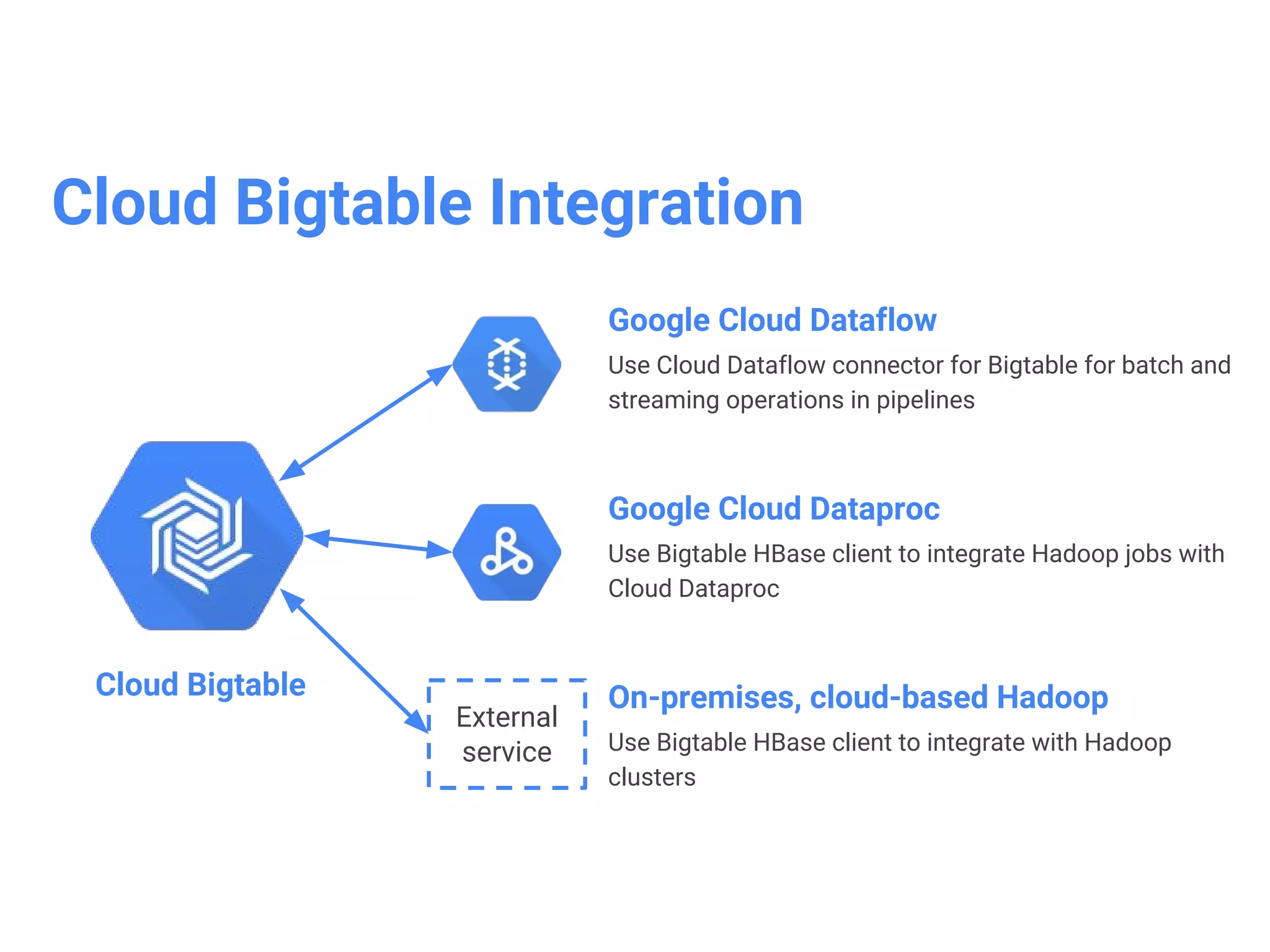 Cloud Bigtable Integration

Cloud Bigtable

Google Cloud Dataflow

Use Cloud Dataflow connector for Bigtable for batch and streaming operations in pipelines

Google Cloud Dataproc

Use Bigtable HBase client to integrate Hadoop jobs with Cloud Dataproc

External service

On-premises, cloud-based Hadoop

Use Bigtable HBase client to integrate with Hadoop clusters